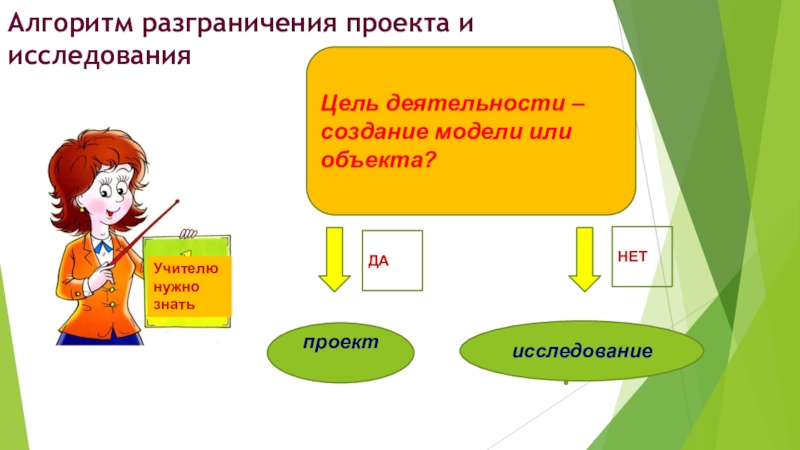 Алгоритм разграничения проекта и исследования

Цель деятельности – создание модели или объекта?

Учителю нужно знать

ДА

НЕТ

проект

исследование